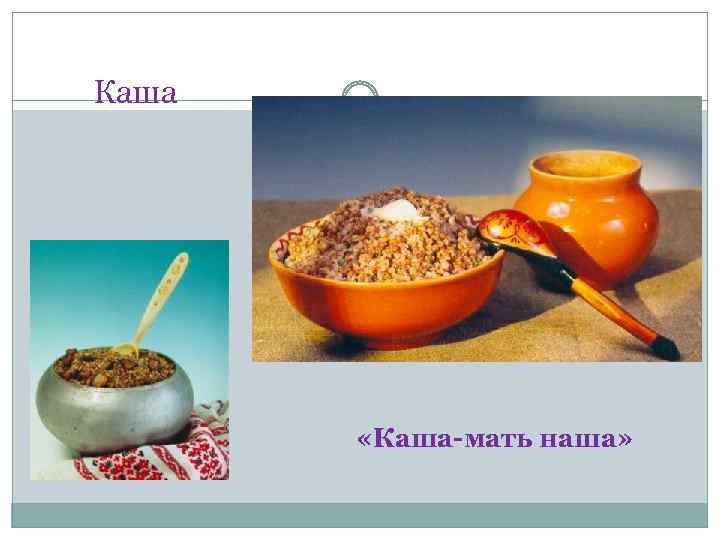 Каша

«Каша-мать наша»